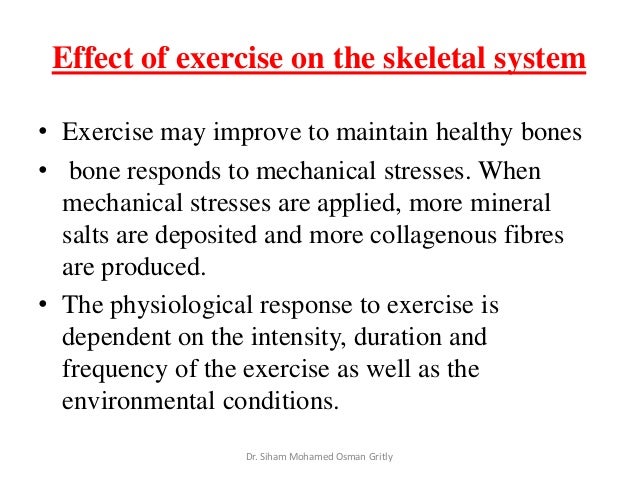 Effect of exercise on the skeletal system

• Exercise may improve to maintain healthy bones
• bone responds to mechanical stresses. When mechanical stresses are applied, more mineral salts are deposited and more collagenous fibres are produced.
• The physiological response to exercise is dependent on the intensity, duration and frequency of the exercise as well as the environmental conditions.

Dr. Siham Mohamed Osman Gritly